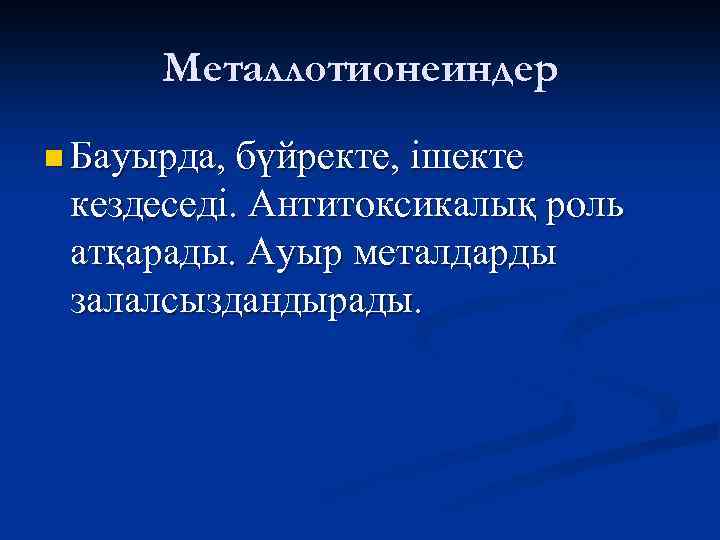 Металлотионеиндер

Бауырда, бүйректе, ішекте кездеседі. Антитоксикалық роль атқарады. Ауыр металдарды залалсыздандырады.